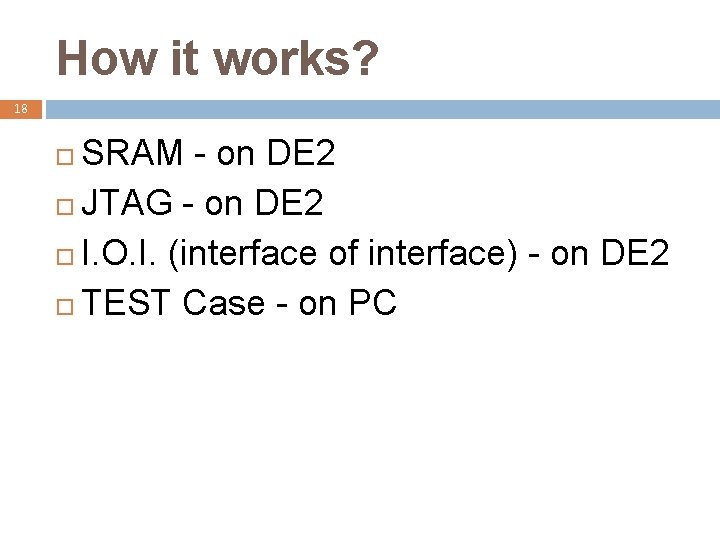 How it works?

18

SRAM - on DE2
JTAG - on DE2
I.O.I. (interface of interface) - on DE2
TEST Case - on PC